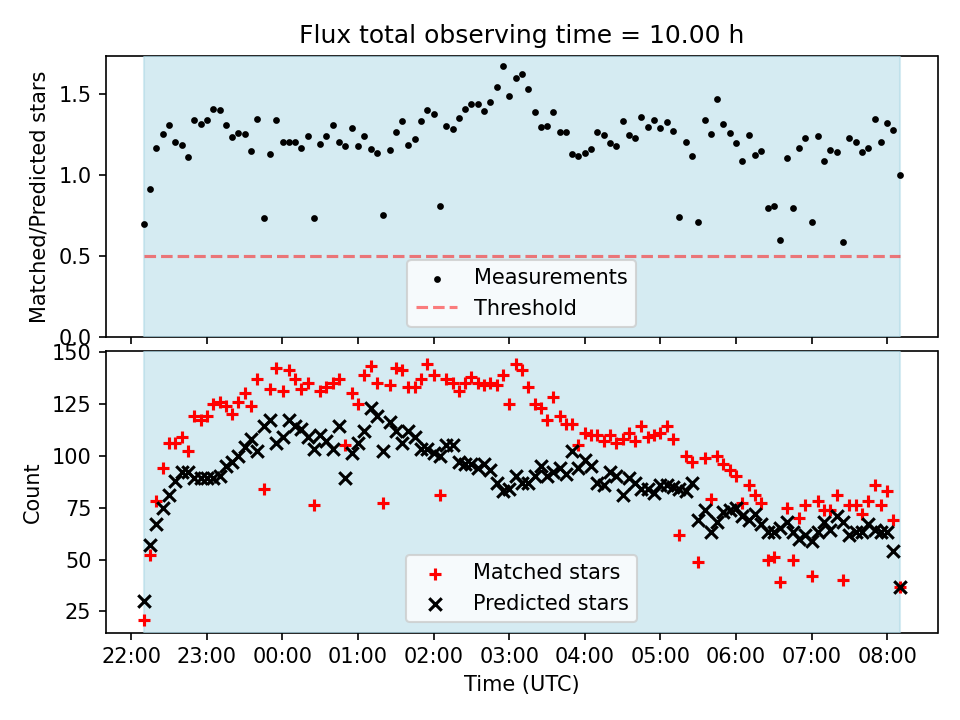 Flux total observing time = 10.00 h

Matched/Predicted stars

1.5
1.0
0.5
0.0

Measurements
Threshold

Count

150
125
100
75
50
25

Matched stars
Predicted stars

22:00 23:00 00:00 01:00 02:00 03:00 04:00 05:00 06:00 07:00 08:00

Time (UTC)